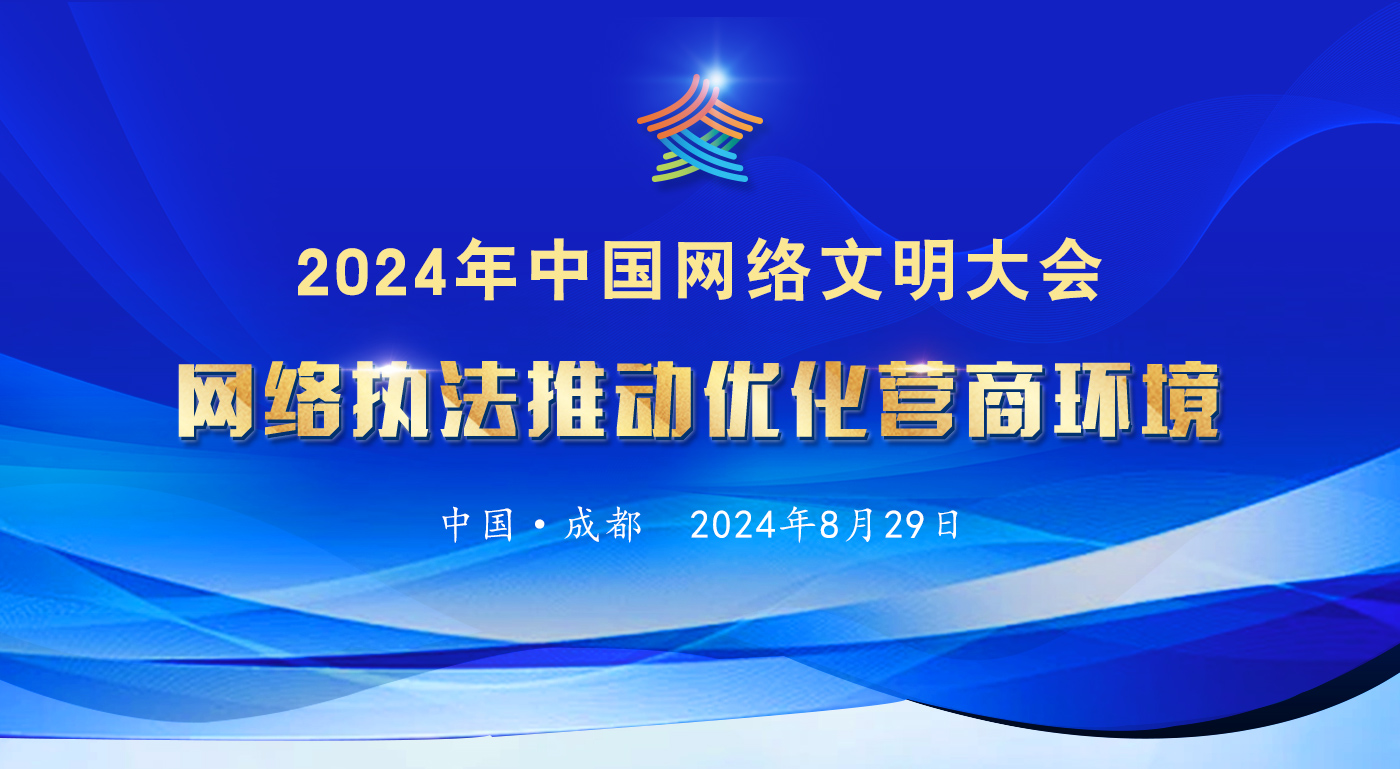 2024年中国网络文明大会

网络执法推动优化营商环境

中国·成都 2024年8月29日